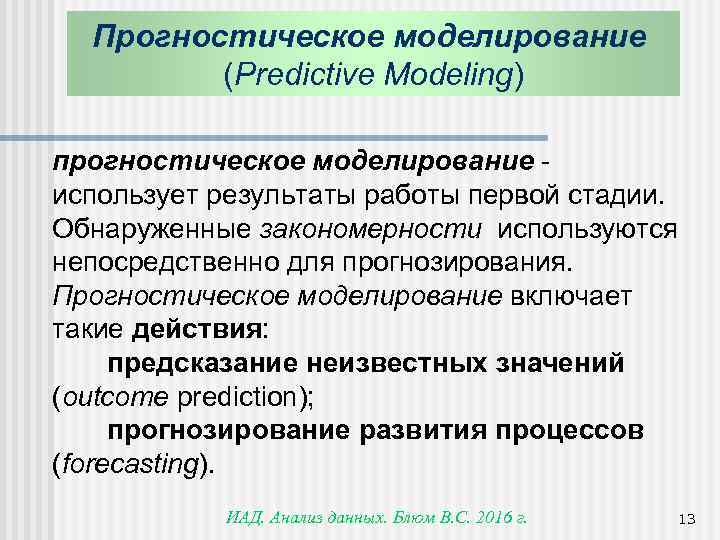 Прогностическое моделирование
(Predictive Modeling)

прогностическое моделирование - использует результаты работы первой стадии. Обнаруженные закономерности используются непосредственно для прогнозирования. Прогностическое моделирование включает такие действия:

предсказание неизвестных значений (outcome prediction);

прогнозирование развития процессов (forecasting).

ИАД. Анализ данных. Блюм В.С. 2016 г.

13